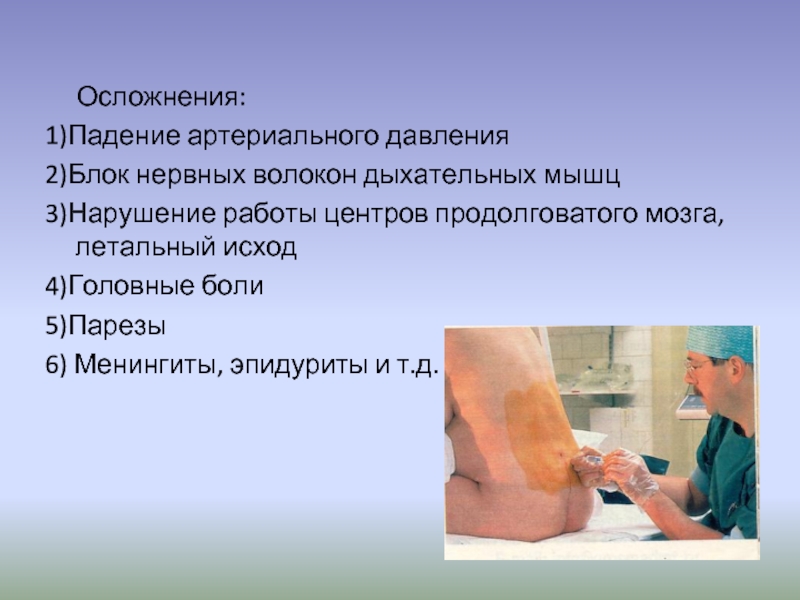 Осложнения:

1)Падение артериального давления

2)Блок нервных волокон дыхательных мышц

3)Нарушение работы центров продолговатого мозга, летальный исход

4)Головные боли

5)Парезы

6) Менингиты, эпидуриты и т.д.